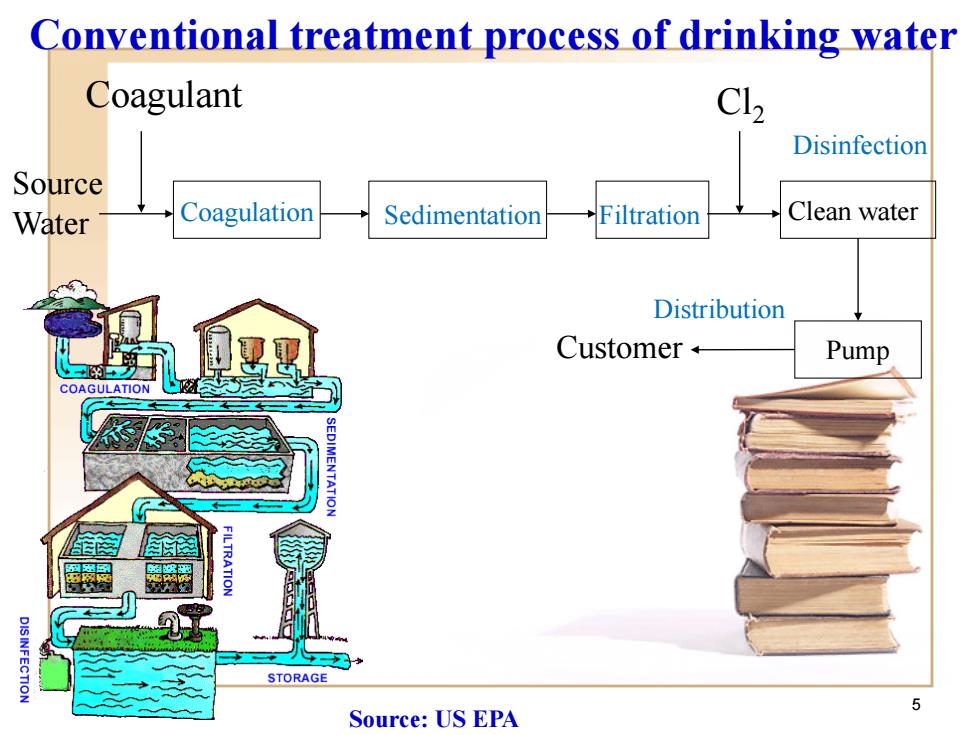 Conventional treatment process of drinking water

Coagulant

$Cl_2$

Disinfection

Source Water

Coagulation

Sedimentation

Filtration

Clean water

Distribution

Customer

Pump

COAGULATION

SEDIMENTATION

FILTRATION

DISINFECTION

STORAGE

Source: US EPA

5